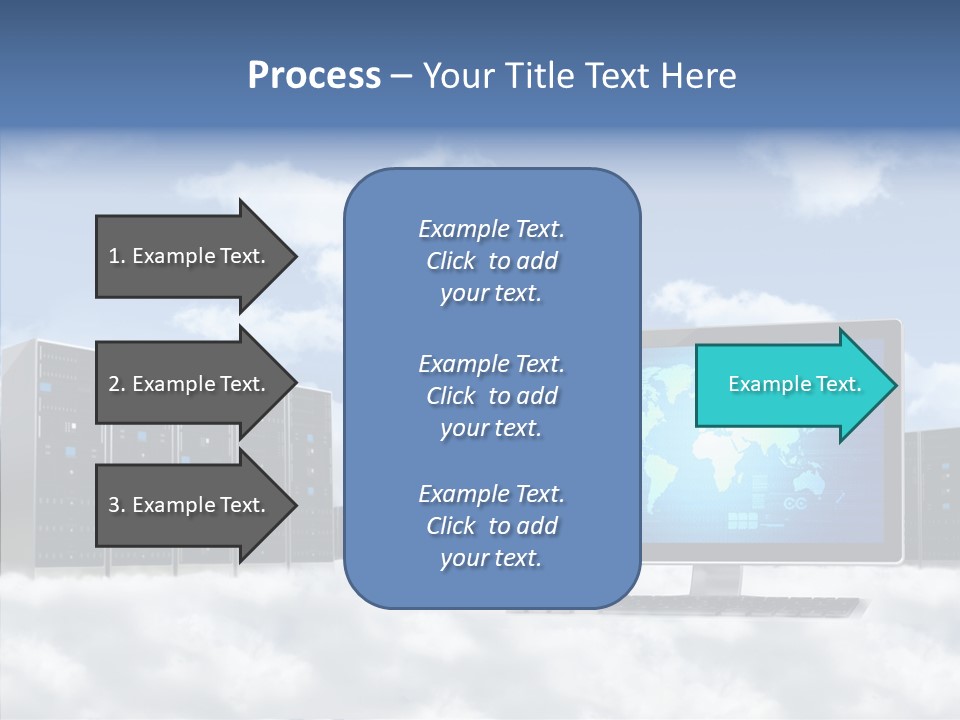 Process – Your Title Text Here

1. Example Text.

2. Example Text.

3. Example Text.

Example Text. Click to add your text.

Example Text. Click to add your text.

Example Text. Click to add your text.

Example Text.